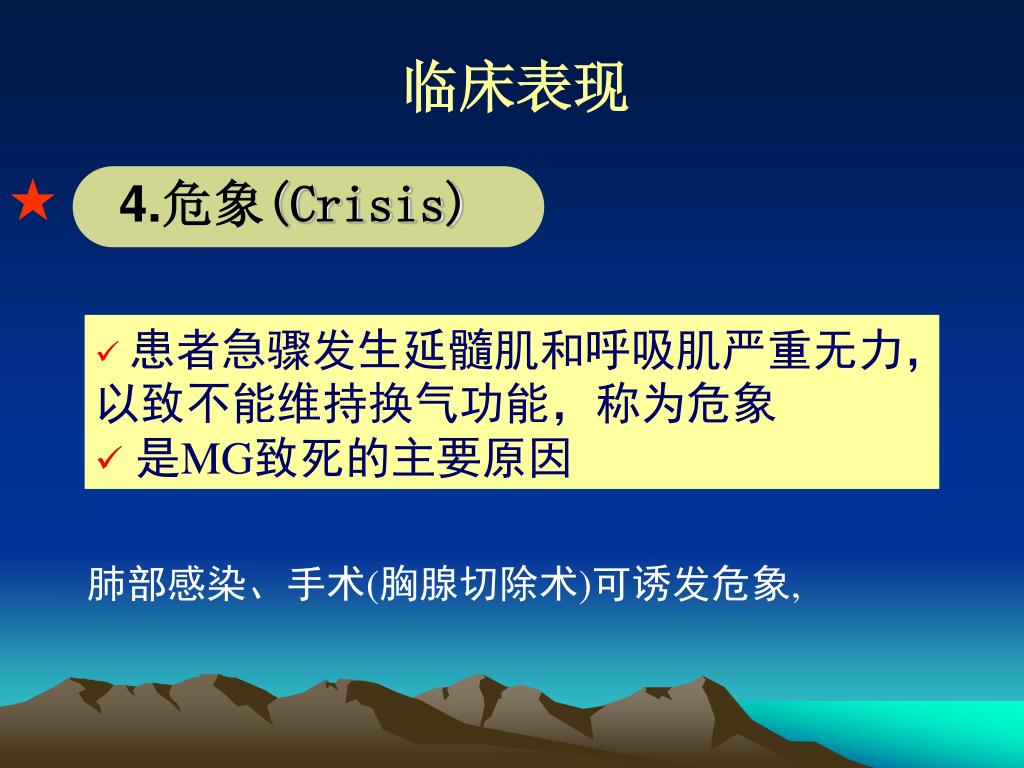 临床表现

★ 4.危象(Crisis)

✓ 患者急骤发生延髓肌和呼吸肌严重无力，以致不能维持换气功能，称为危象
✓ 是MG致死的主要原因

肺部感染、手术(胸腺切除术)可诱发危象,